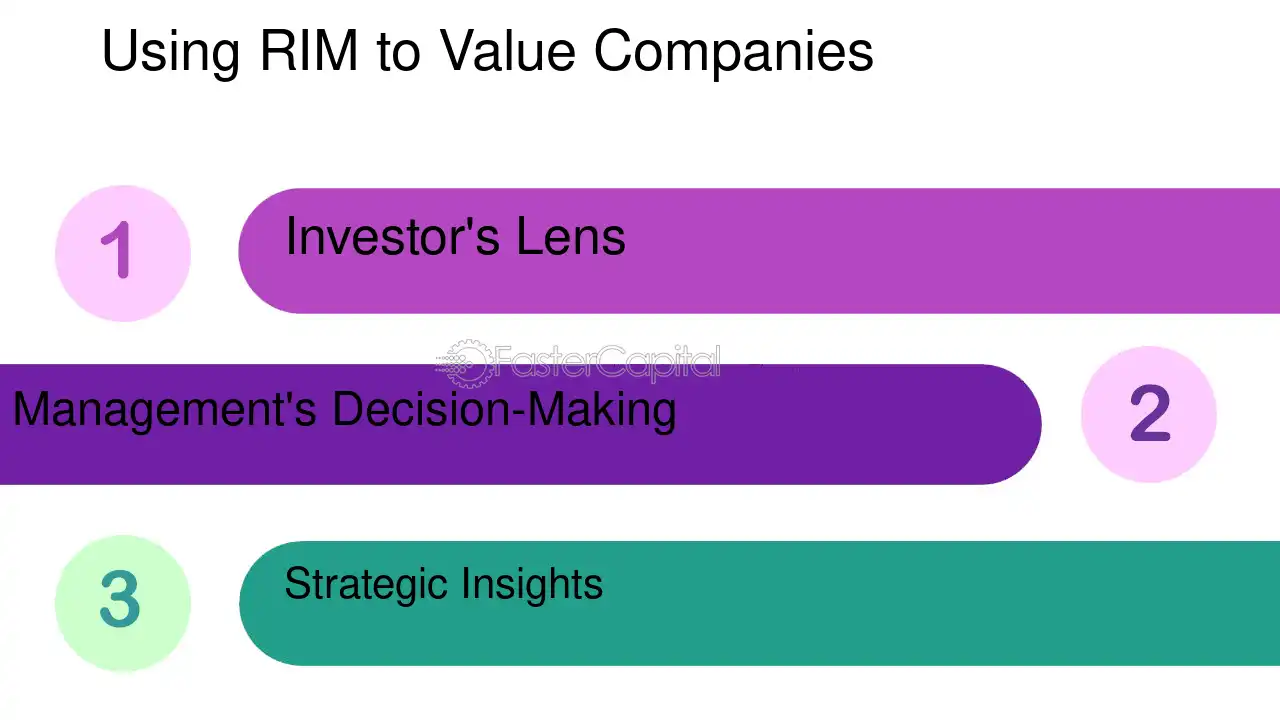 Using RIM to Value Companies

1

Investor's Lens

Management's Decision-Making

2

3

Strategic Insights

FasterCapital